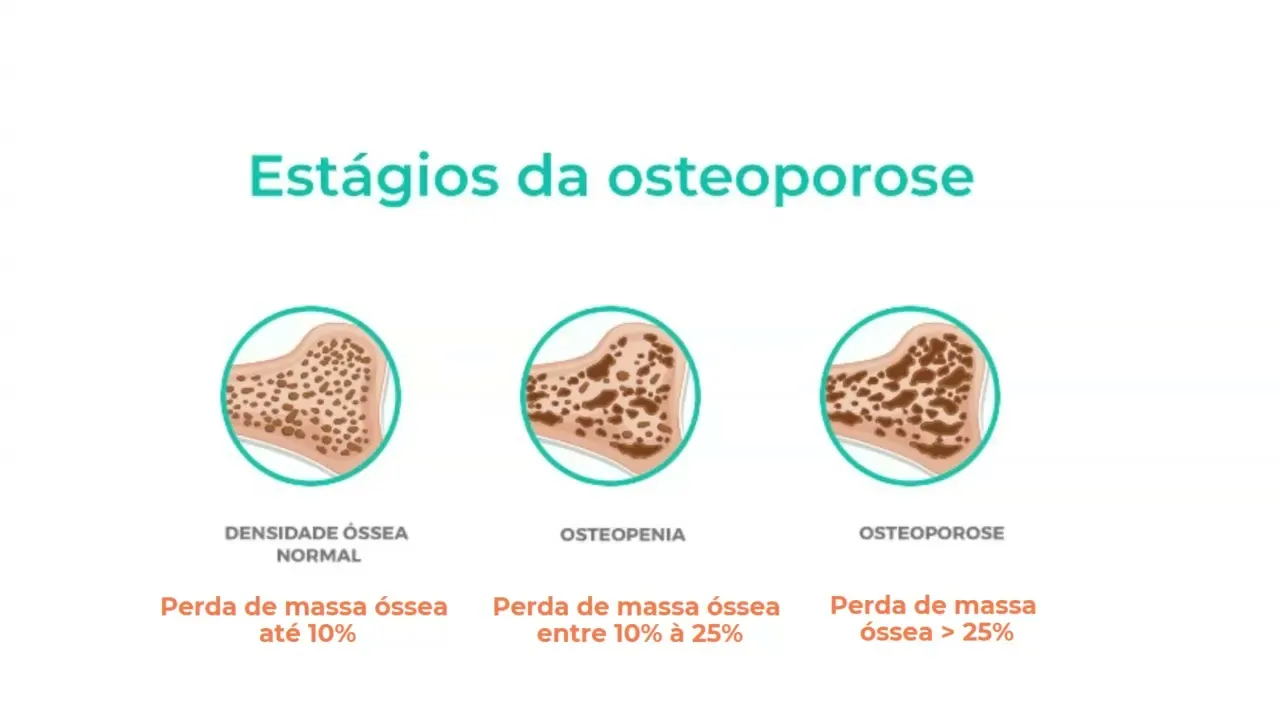 Estágios da osteoporose

DENSIDADE ÓSSEA NORMAL

Perda de massa óssea até 10%

OSTEOPENIA

Perda de massa óssea entre 10% à 25%

OSTEOPOROSE

Perda de massa óssea > 25%